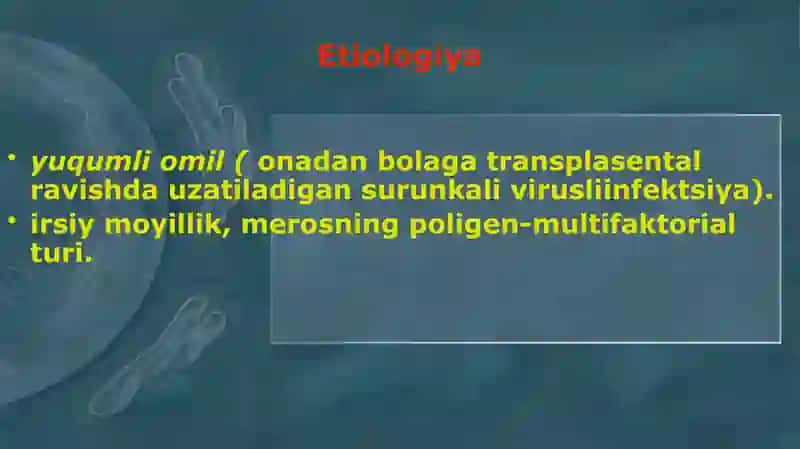 Etiologiya

• yuqumli omil ( onadan bolaga transplasental ravishda uzatiladigan surunkali virusliinfektsiya).
• irsiy moyillik, merosning poligen-multifaktorial turi.